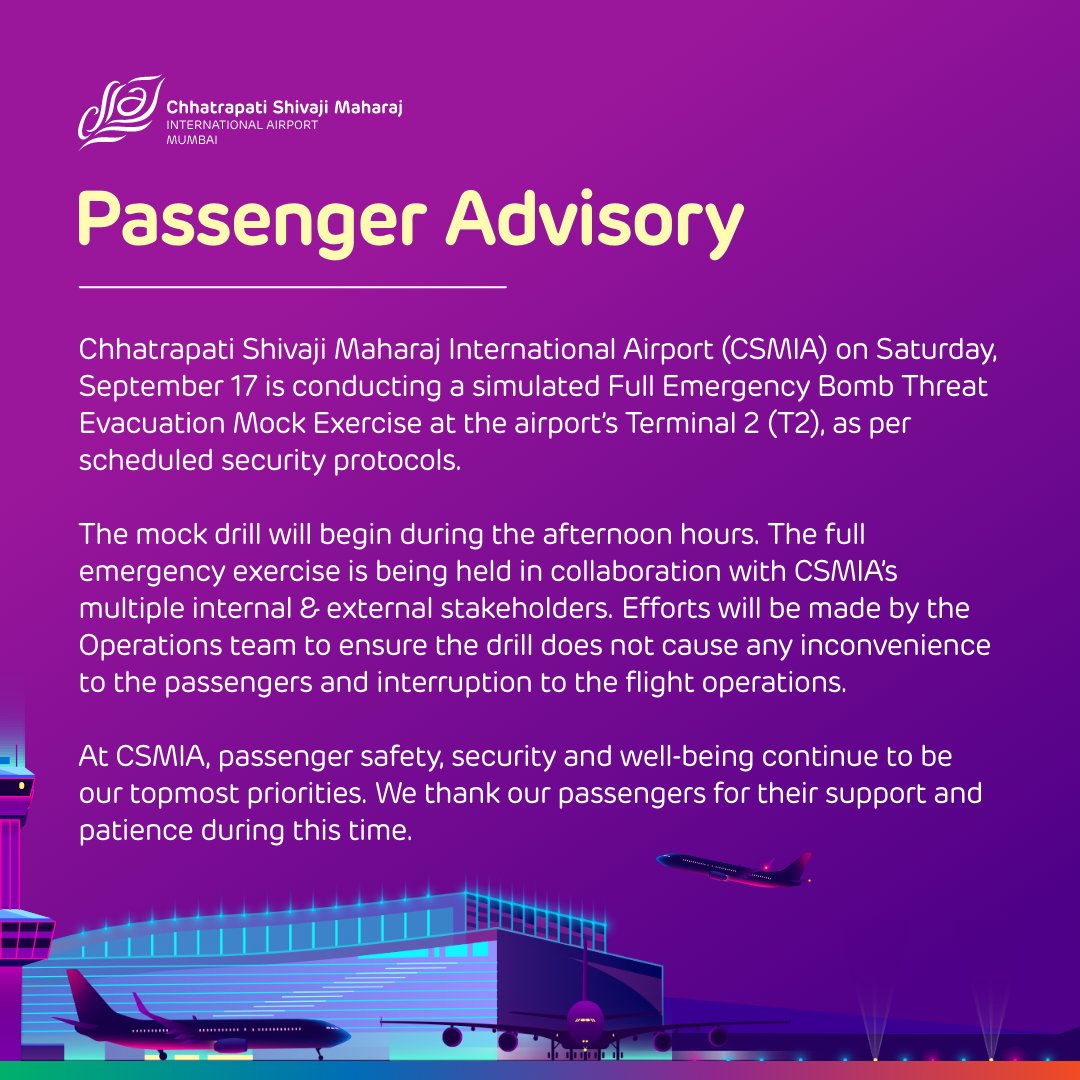 Chhatrapati Shivaji Maharaj
INTERNATIONAL AIRPORT
MUMBAI

Passenger Advisory

Chhatrapati Shivaji Maharaj International Airport (CSMIA) on Saturday, September 17 is conducting a simulated Full Emergency Bomb Threat Evacuation Mock Exercise at the airport's Terminal 2 (T2), as per scheduled security protocols.

The mock drill will begin during the afternoon hours. The full emergency exercise is being held in collaboration with CSMIA's multiple internal & external stakeholders. Efforts will be made by the Operations team to ensure the drill does not cause any inconvenience to the passengers and interruption to the flight operations.

At CSMIA, passenger safety, security and well-being continue to be our topmost priorities. We thank our passengers for their support and patience during this time.